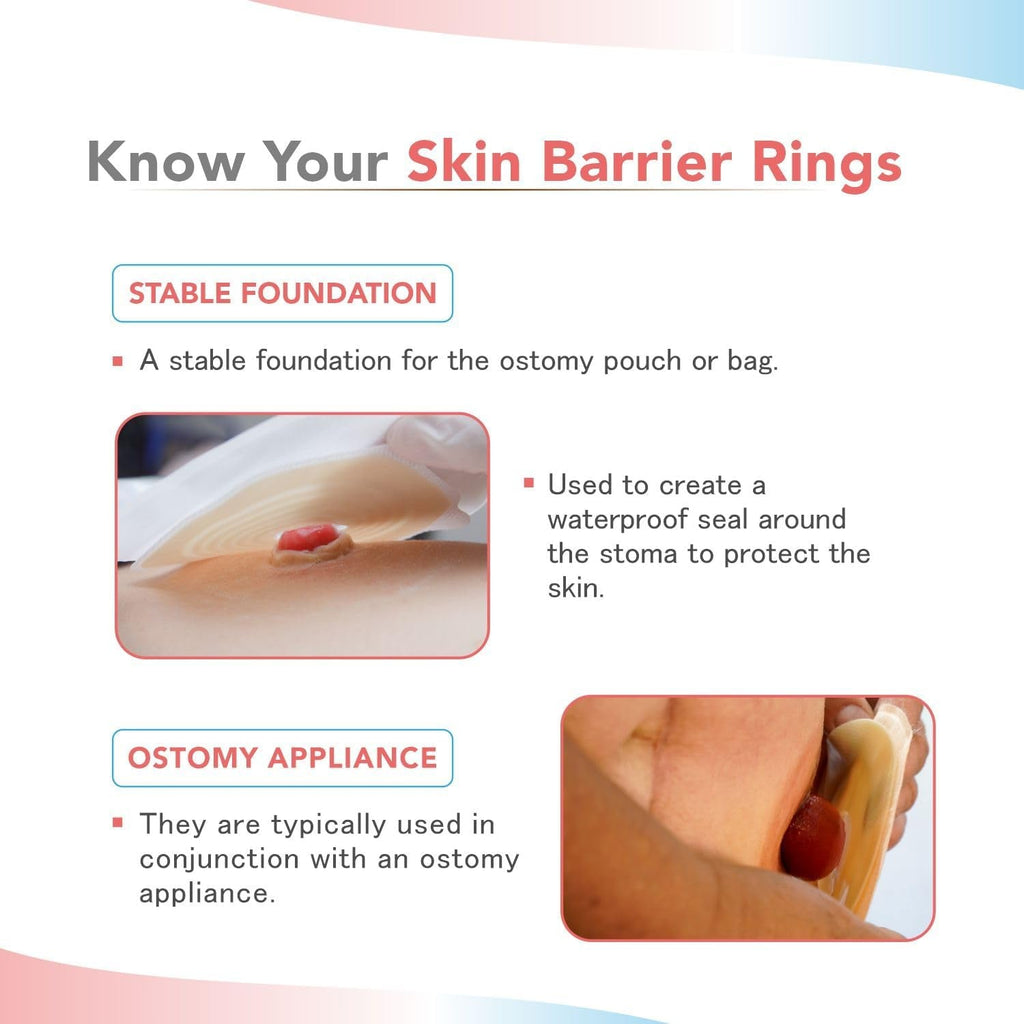 Know Your Skin Barrier Rings

STABLE FOUNDATION

▪ A stable foundation for the ostomy pouch or bag.

▪ Used to create a waterproof seal around the stoma to protect the skin.

OSTOMY APPLIANCE

▪ They are typically used in conjunction with an ostomy appliance.